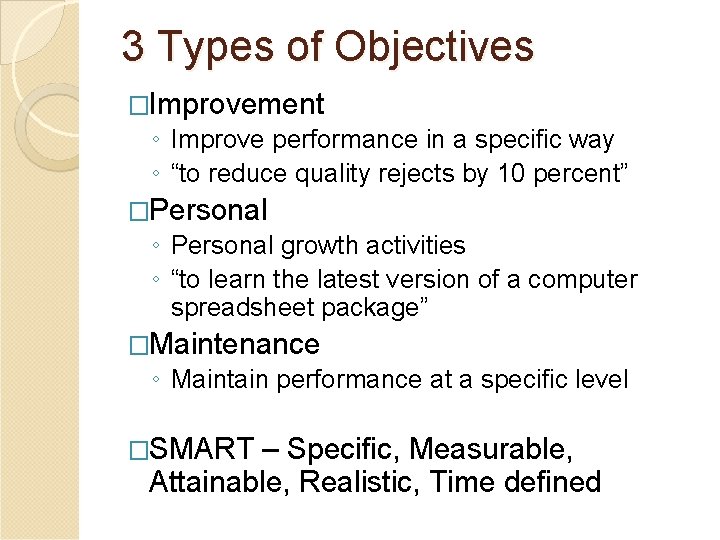 3 Types of Objectives

□Improvement
◦ Improve performance in a specific way
◦ “to reduce quality rejects by 10 percent”

□Personal
◦ Personal growth activities
◦ “to learn the latest version of a computer spreadsheet package”

□Maintenance
◦ Maintain performance at a specific level

□SMART – Specific, Measurable, Attainable, Realistic, Time defined